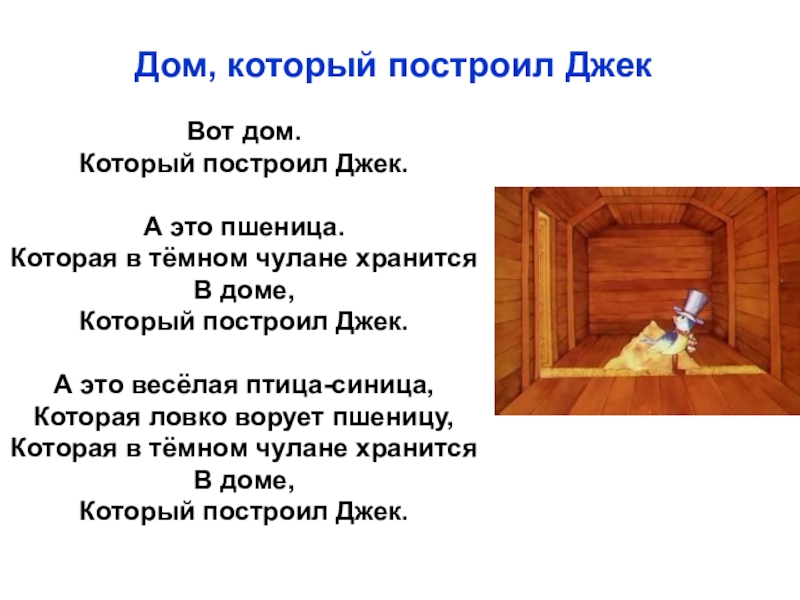 Дом, который построил Джек

Вот дом.
Который построил Джек.

А это пшеница.
Которая в тёмном чулане хранится
В доме,
Который построил Джек.

А это весёлая птица-синица,
Которая ловко ворует пшеницу,
Которая в тёмном чулане хранится
В доме,
Который построил Джек.